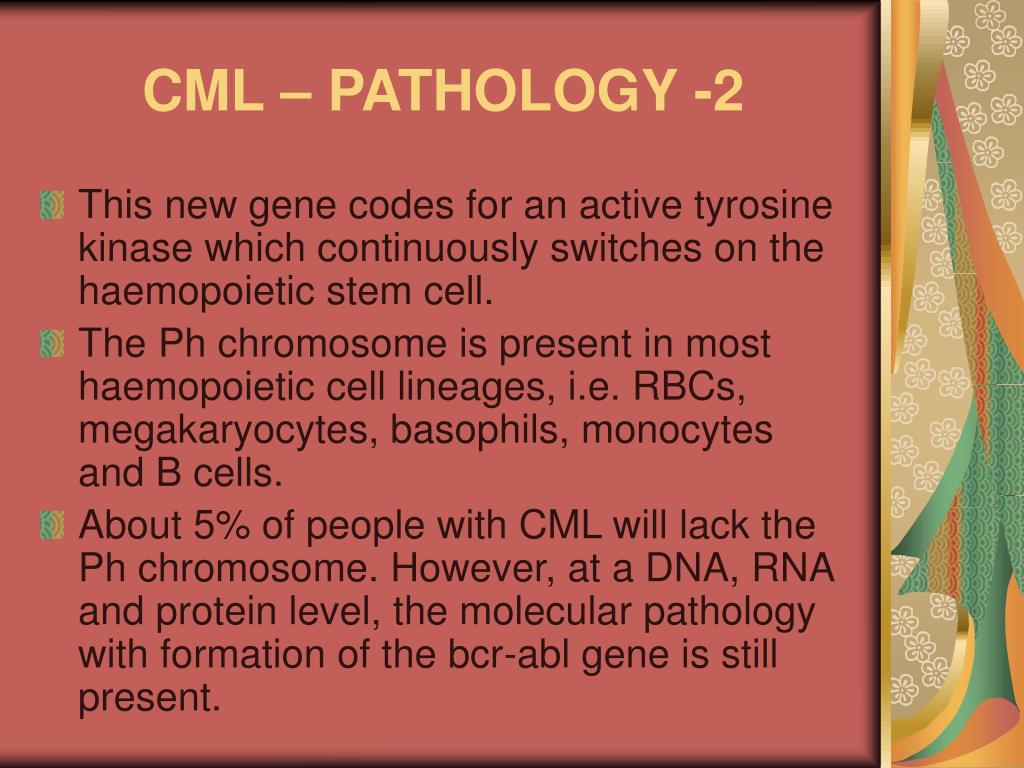 CML – PATHOLOGY -2

This new gene codes for an active tyrosine kinase which continuously switches on the haemopoietic stem cell.

The Ph chromosome is present in most haemopoietic cell lineages, i.e. RBCs, megakaryocytes, basophils, monocytes and B cells.

About 5% of people with CML will lack the Ph chromosome. However, at a DNA, RNA and protein level, the molecular pathology with formation of the bcr-abl gene is still present.